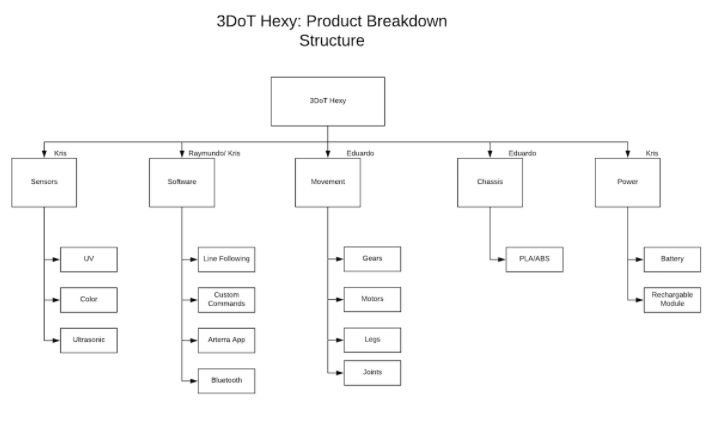 3DoT Hexy: Product Breakdown Structure

3DoT Hexy

Kris
Sensors
UV
Color
Ultrasonic

Raymundo/ Kris
Software
Line Following
Custom Commands
Arterra App
Bluetooth

Eduardo
Movement
Gears
Motors
Legs
Joints

Eduardo
Chassis
PLA/ABS

Kris
Power
Battery
Rechargable Module